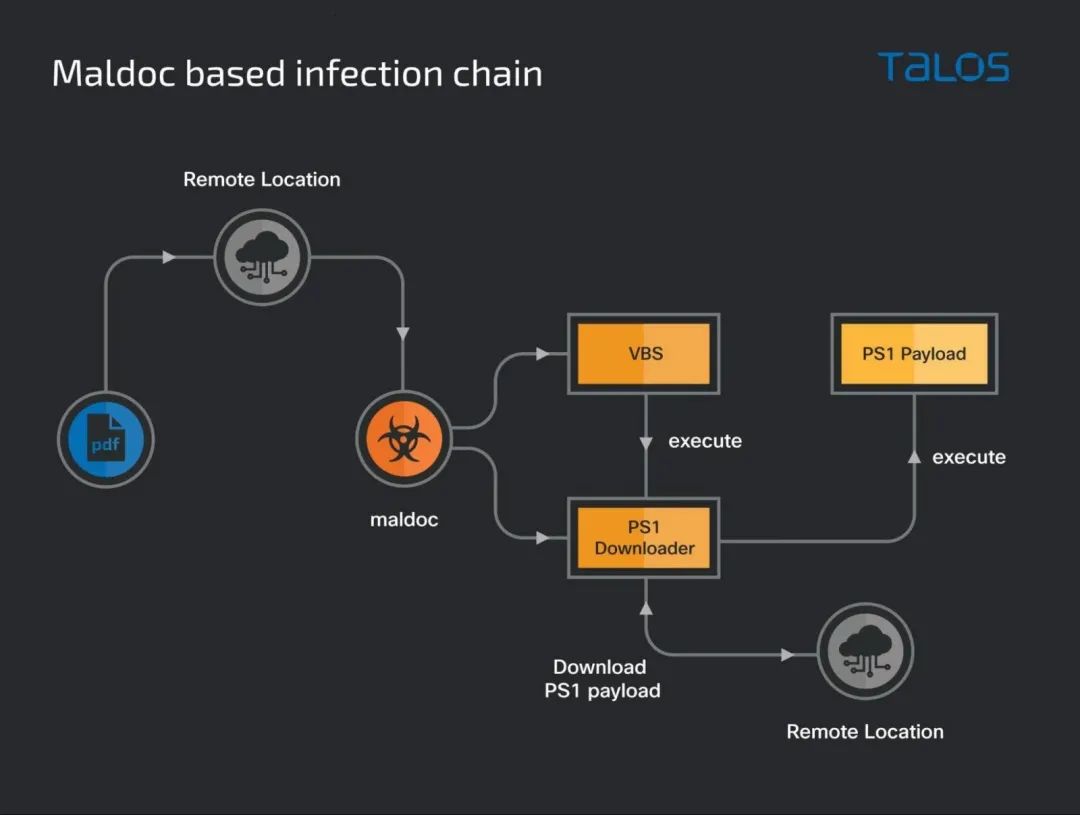 Maldoc based infection chain

TALOS

Remote Location

pdf

maldoc

VBS

execute

PS1 Downloader

PS1 Payload

execute

Download PS1 payload

Remote Location